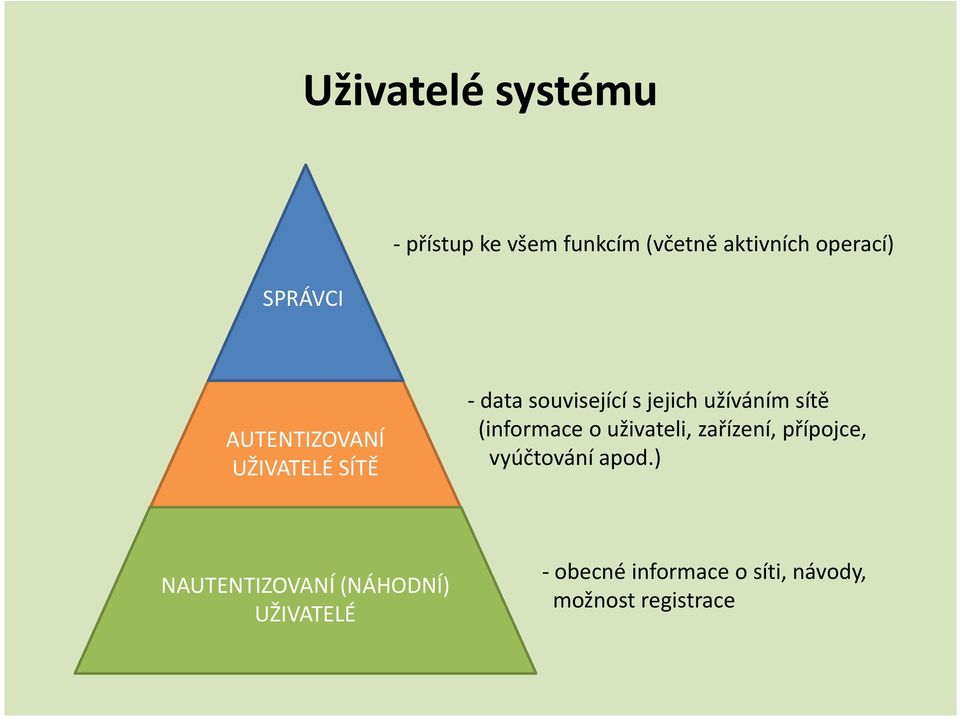 Uživatelé systému

SPRÁVCI

- přístup ke všem funkcím (včetně aktivních operací)

AUTENTIZOVANÍ UŽIVATELÉ SÍTĚ

- data související s jejich užíváním sítě (informace o uživateli, zařízení, přípojce, vyúčtování apod.)

NAUTENTIZOVANÍ (NÁHODNÍ) UŽIVATELÉ

- obecné informace o síti, návody, možnost registrace